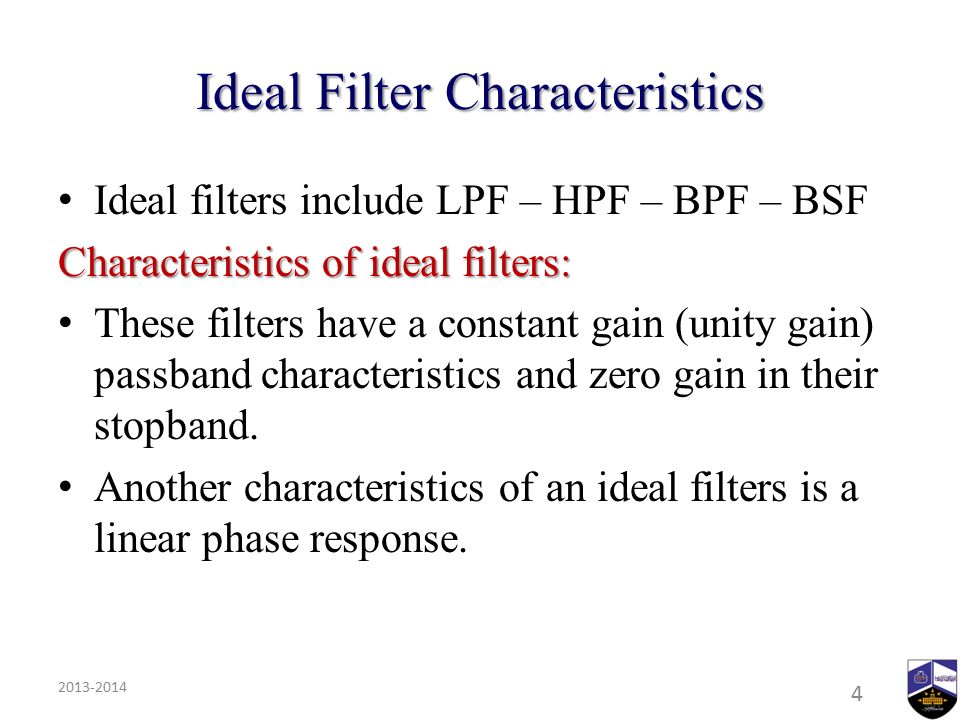 Ideal Filter Characteristics

• Ideal filters include LPF – HPF – BPF – BSF

Characteristics of ideal filters:

• These filters have a constant gain (unity gain) passband characteristics and zero gain in their stopband.

• Another characteristics of an ideal filters is a linear phase response.

2013-2014

4